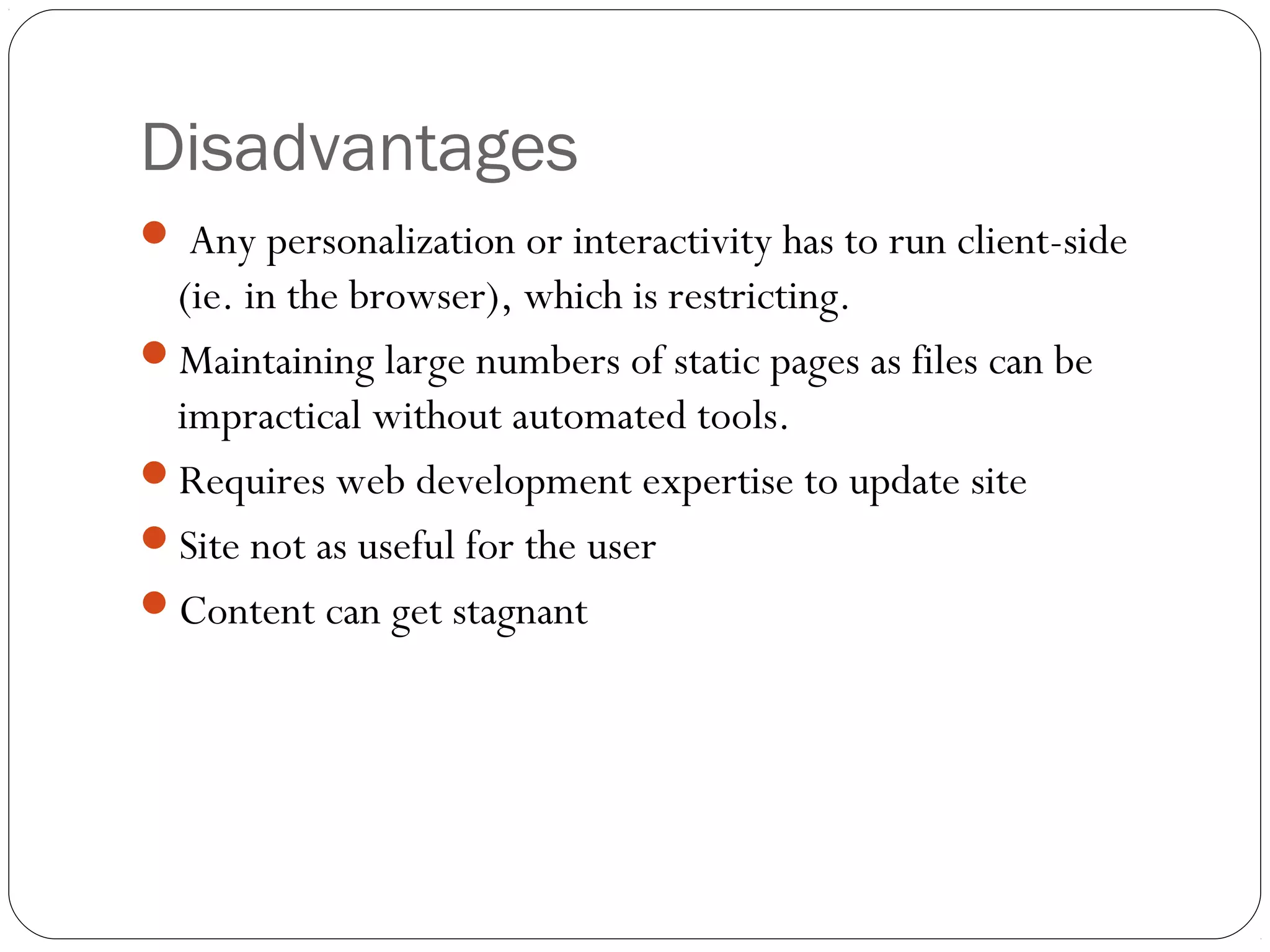 Disadvantages

- Any personalization or interactivity has to run client-side (ie. in the browser), which is restricting.
- Maintaining large numbers of static pages as files can be impractical without automated tools.
- Requires web development expertise to update site
- Site not as useful for the user
- Content can get stagnant